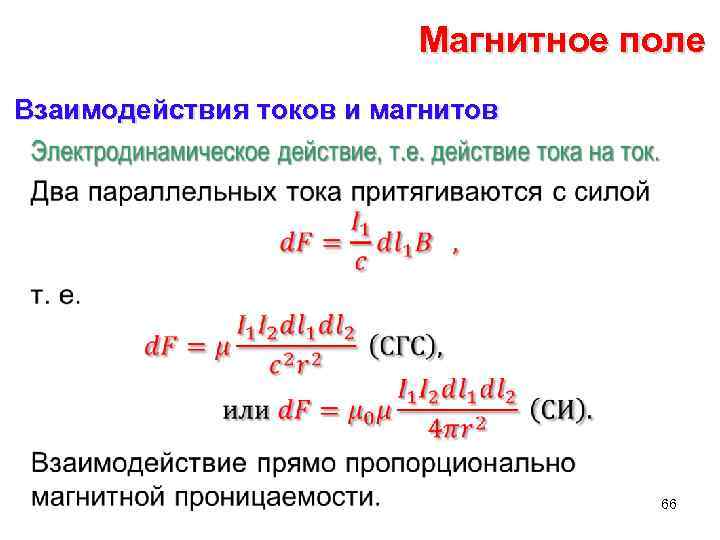 Магнитное поле

Взаимодействия токов и магнитов

Электродинамическое действие, т.е. действие тока на ток.

Два параллельных тока притягиваются с силой

$dF = \frac{I_1}{c} dl_1 B$ ,

т. е.

$dF = \mu \frac{I_1 I_2 dl_1 dl_2}{c^2 r^2}$ (СГС),

или $dF = \mu_0 \mu \frac{I_1 I_2 dl_1 dl_2}{4\pi r^2}$ (СИ).

Взаимодействие прямо пропорционально магнитной проницаемости.

66